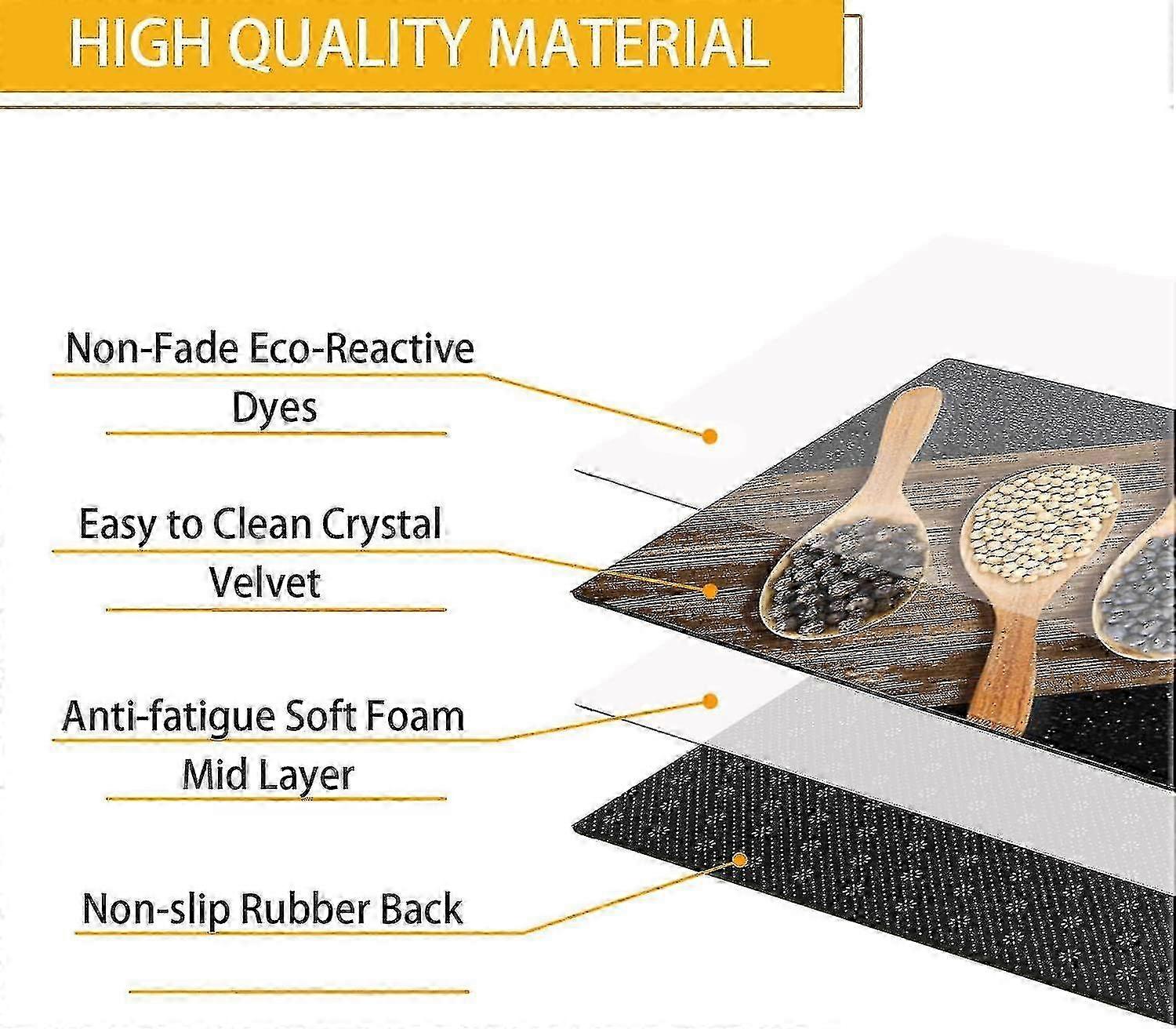 HIGH QUALITY MATERIAL

Non-Fade Eco-Reactive Dyes

Easy to Clean Crystal Velvet

Anti-fatigue Soft Foam Mid Layer

Non-slip Rubber Back